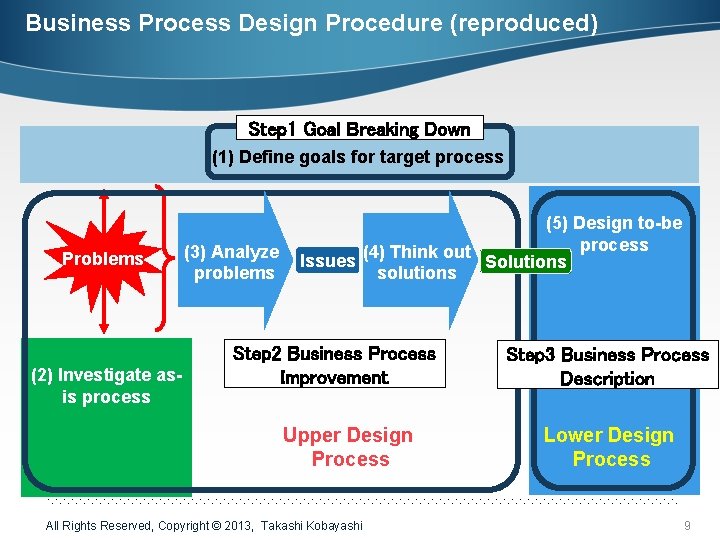 Business Process Design Procedure (reproduced)

Step1 Goal Breaking Down

(1) Define goals for target process

Problems

(3) Analyze problems

Issues

(4) Think out solutions

Solutions

(5) Design to-be process

(2) Investigate as-is process

Step2 Business Process Improvement

Step3 Business Process Description

Upper Design Process

Lower Design Process

All Rights Reserved, Copyright © 2013, Takashi Kobayashi

9